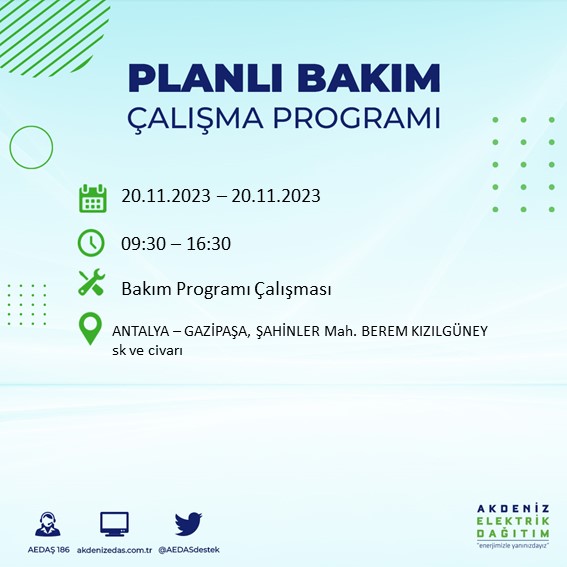 PLANLI BAKIM
ÇALIŞMA PROGRAMI

20.11.2023 – 20.11.2023

09:30 – 16:30

Bakım Programı Çalışması

ANTALYA – GAZİPAŞA, ŞAHİNLER Mah. BEREM KIZILGÜNEY sk ve civarı

AEDAŞ 186
akdenizedas.com.tr
@AEDASdestek

AKDENİZ
ELEKTRİK
DAĞITIM
"enerjimizle yanınızdayız"